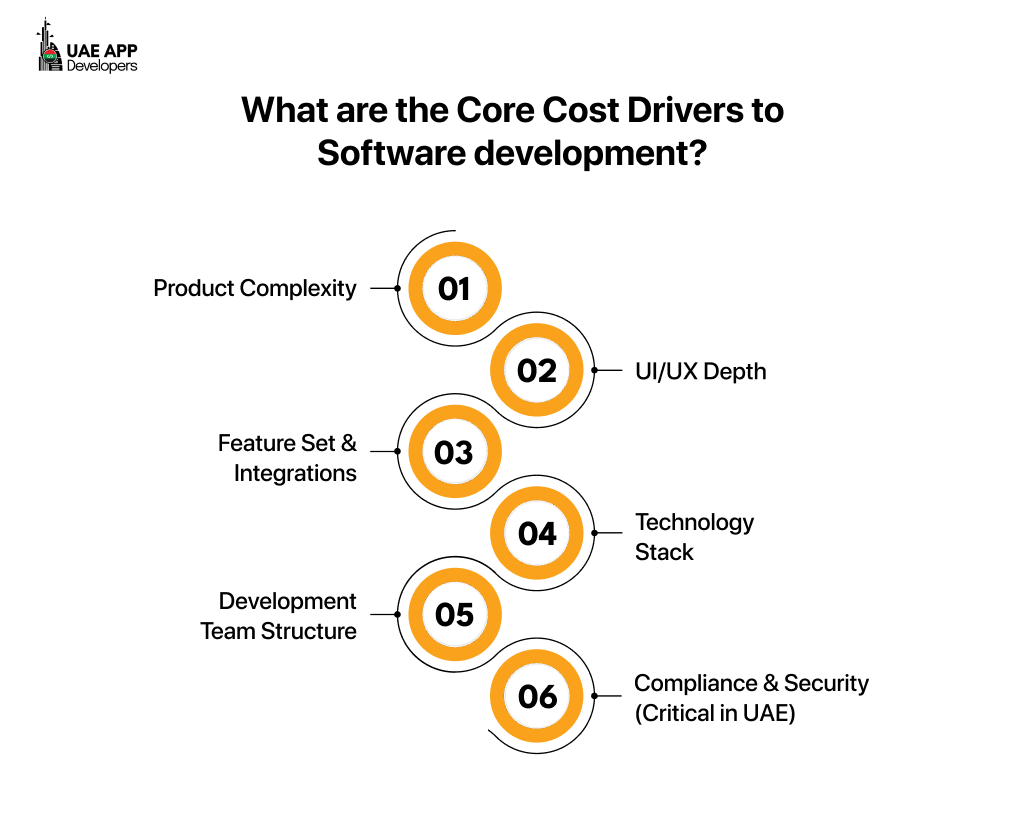 UAE APP Developers

What are the Core Cost Drivers to Software development?

Product Complexity
01

02
UI/UX Depth

Feature Set & Integrations
03

04
Technology Stack

Development Team Structure
05

06
Compliance & Security (Critical in UAE)